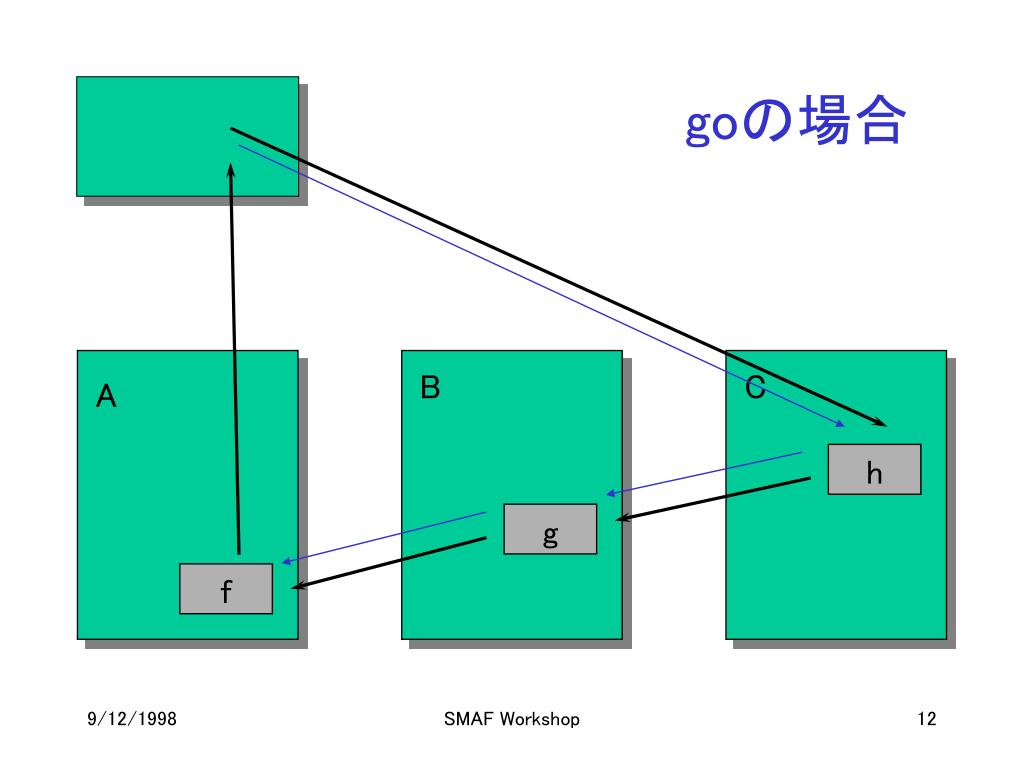 goの場合

A

B

C

h

g

f

9/12/1998

SMAF Workshop

12